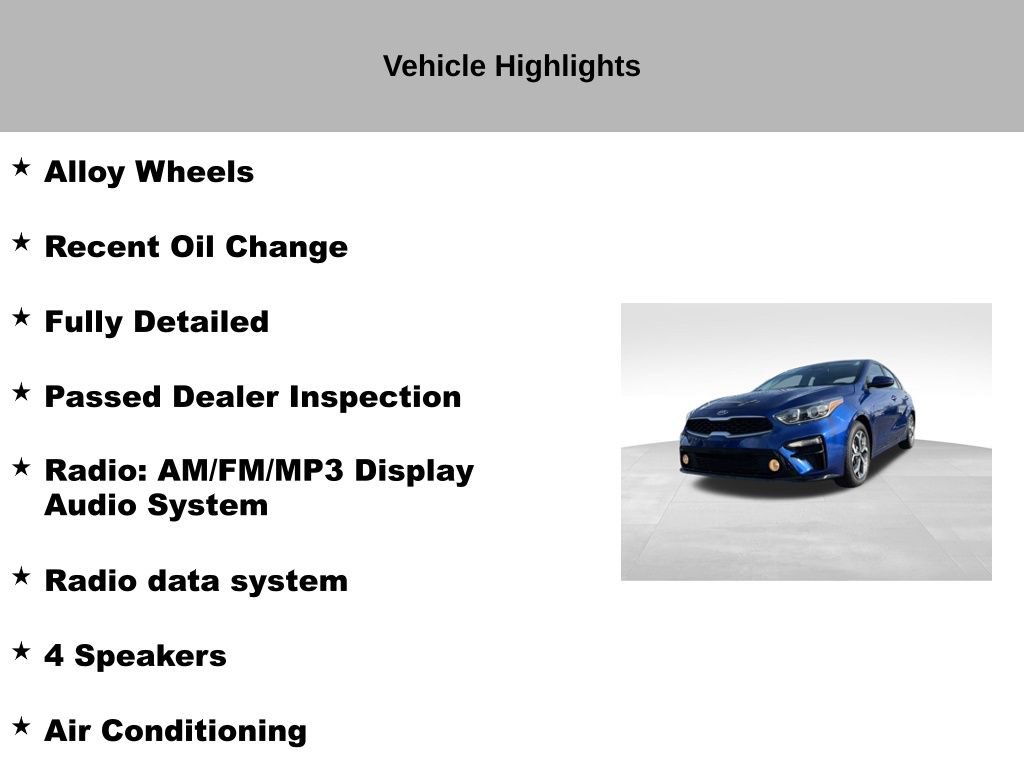 Vehicle Highlights

★ Alloy Wheels

★ Recent Oil Change

★ Fully Detailed

★ Passed Dealer Inspection

★ Radio: AM/FM/MP3 Display Audio System

★ Radio data system

★ 4 Speakers

★ Air Conditioning